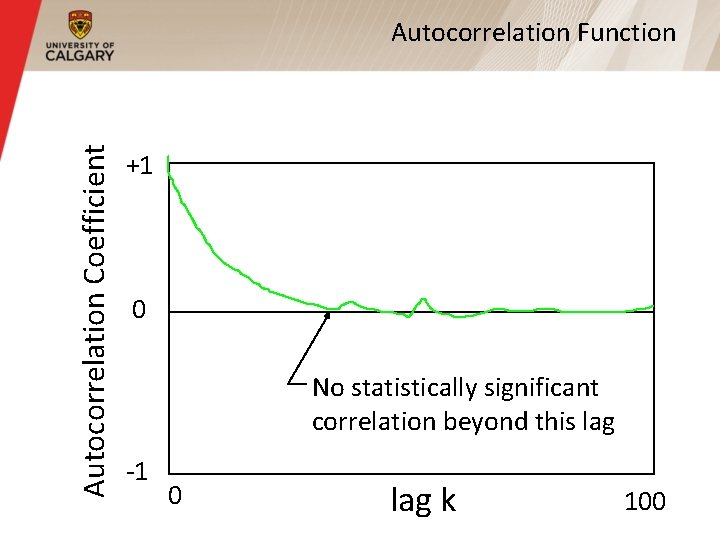 UNIVERSITY OF CALGARY

Autocorrelation Function

Autocorrelation Coefficient

+1

0

-1

No statistically significant correlation beyond this lag

0

lag k

100